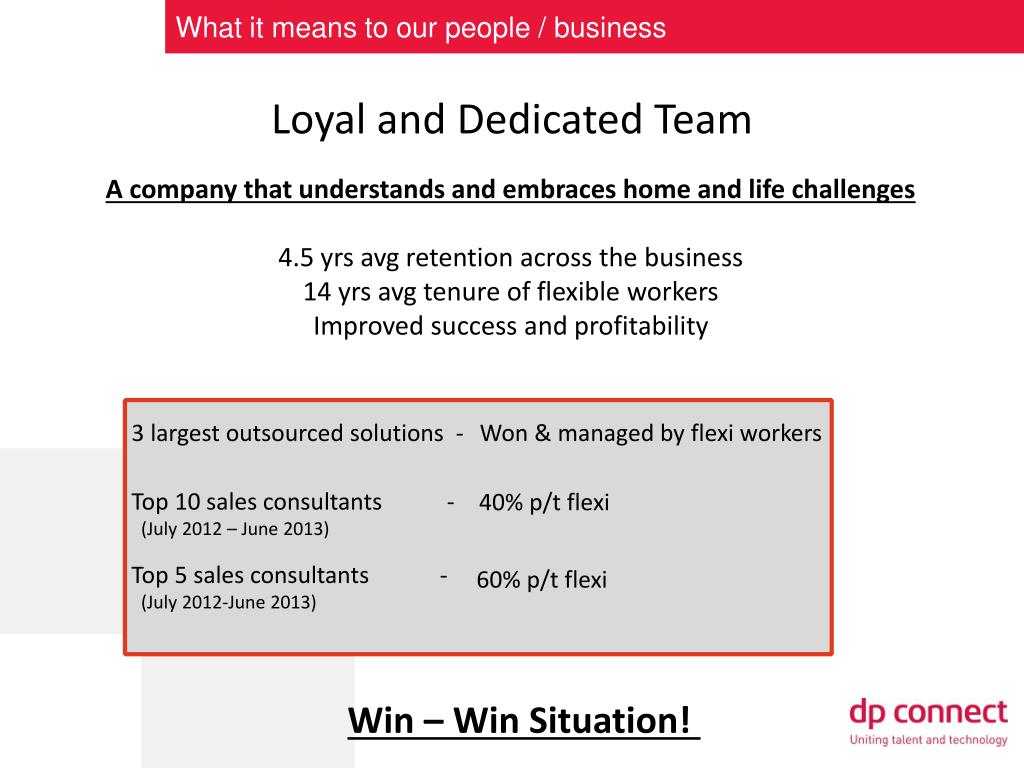 What it means to our people / business

Loyal and Dedicated Team

A company that understands and embraces home and life challenges

4.5 yrs avg retention across the business
14 yrs avg tenure of flexible workers
Improved success and profitability

3 largest outsourced solutions - Won & managed by flexi workers

Top 10 sales consultants - 40% p/t flexi
(July 2012 – June 2013)

Top 5 sales consultants - 60% p/t flexi
(July 2012-June 2013)

Win – Win Situation!

dp connect
Uniting talent and technology